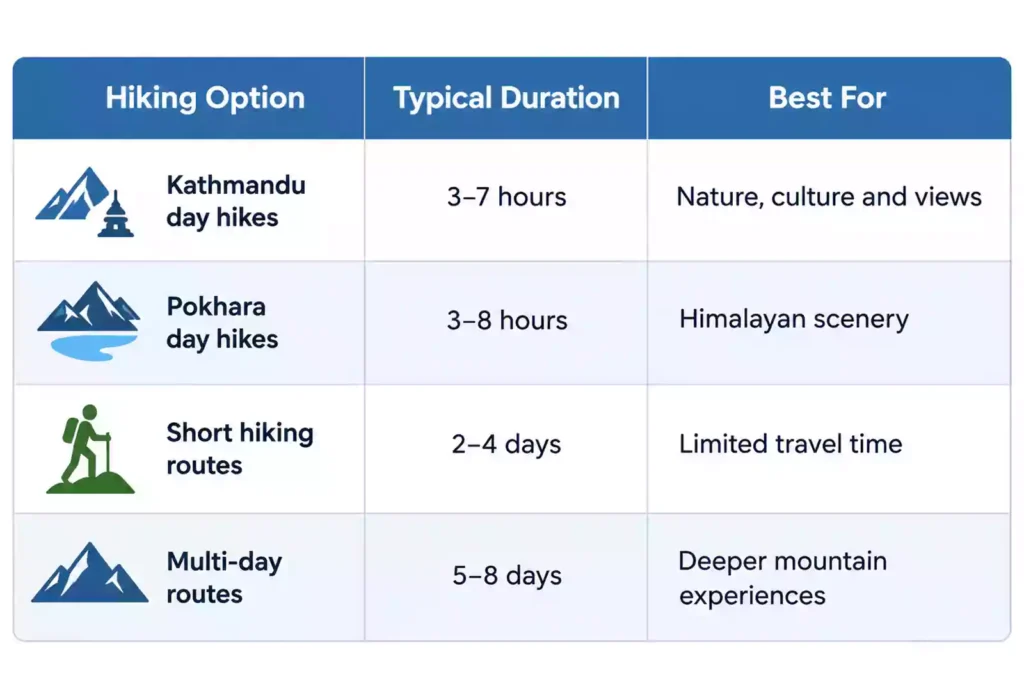 | Hiking Option | Typical Duration | Best For |
|---|---|---|
| Kathmandu day hikes | 3–7 hours | Nature, culture and views |
| Pokhara day hikes | 3–8 hours | Himalayan scenery |
| Short hiking routes | 2–4 days | Limited travel time |
| Multi-day routes | 5–8 days | Deeper mountain experiences |